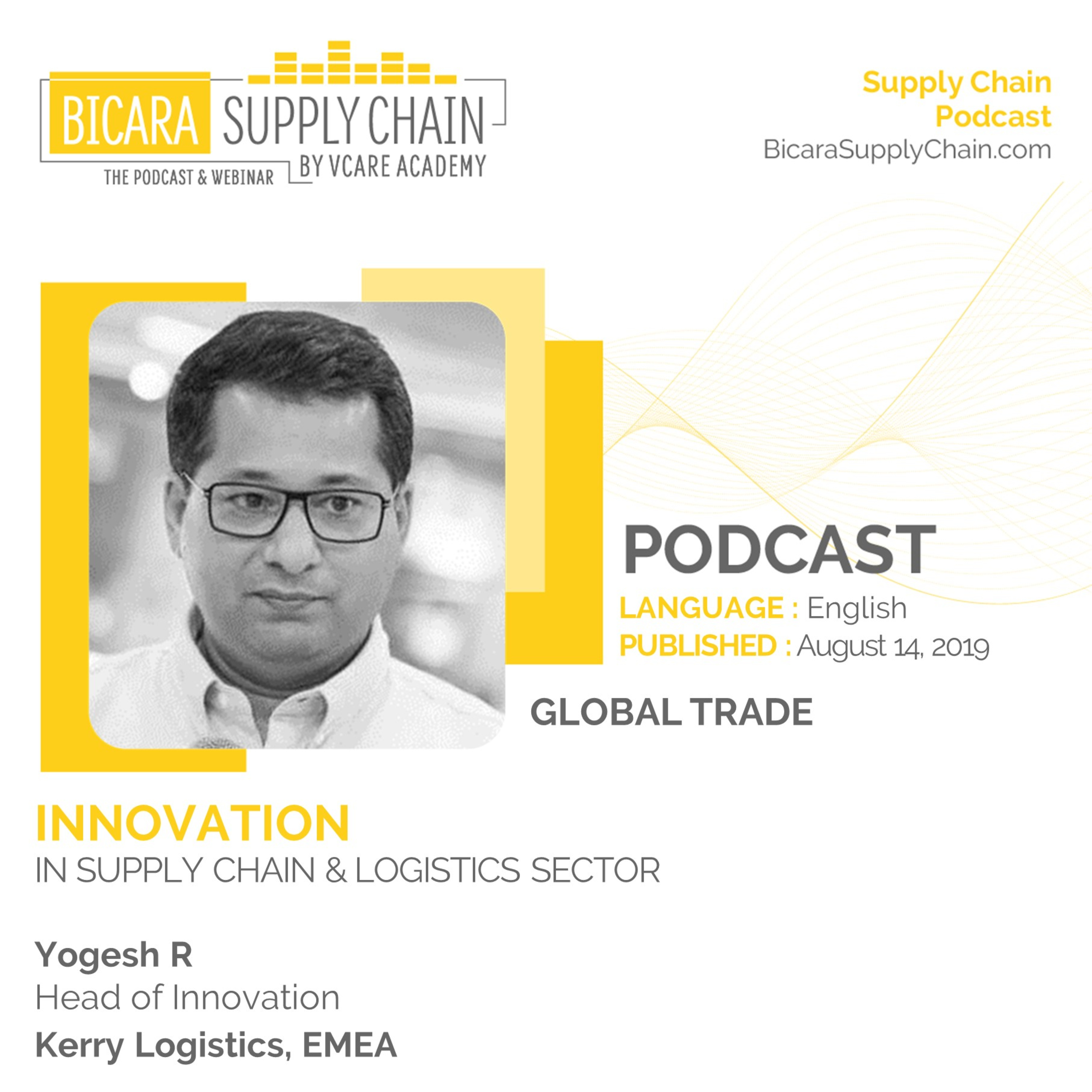 BICARA SUPPLY CHAIN
THE PODCAST & WEBINAR
BY VCARE ACADEMY

Supply Chain Podcast
BicaraSupplyChain.com

PODCAST
LANGUAGE : English
PUBLISHED : August 14, 2019

GLOBAL TRADE

INNOVATION
IN SUPPLY CHAIN & LOGISTICS SECTOR

Yogesh R
Head of Innovation
Kerry Logistics, EMEA